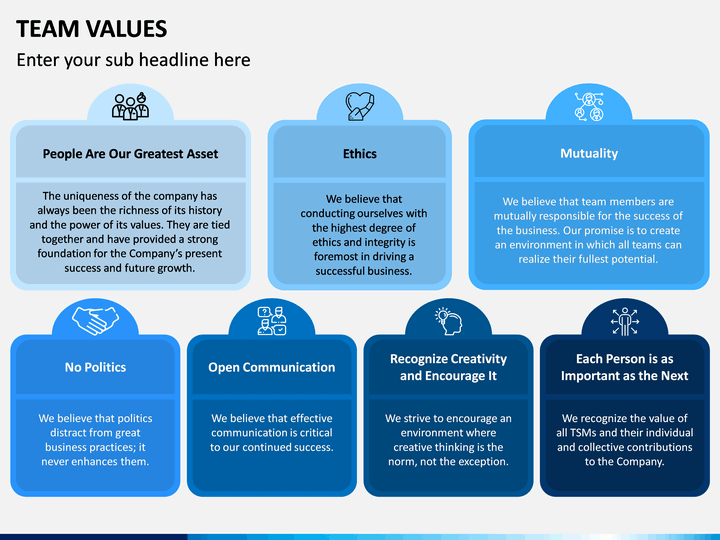 TEAM VALUES

Enter your sub headline here

People Are Our Greatest Asset

The uniqueness of the company has always been the richness of its history and the power of its values. They are tied together and have provided a strong foundation for the Company's present success and future growth.

Ethics

We believe that conducting ourselves with the highest degree of ethics and integrity is foremost in driving a successful business.

Mutuality

We believe that team members are mutually responsible for the success of the business. Our promise is to create an environment in which all teams can realize their fullest potential.

No Politics

We believe that politics distract from great business practices; it never enhances them.

Open Communication

We believe that effective communication is critical to our continued success.

Recognize Creativity and Encourage It

We strive to encourage an environment where creative thinking is the norm, not the exception.

Each Person is as Important as the Next

We recognize the value of all TSMs and their individual and collective contributions to the Company.